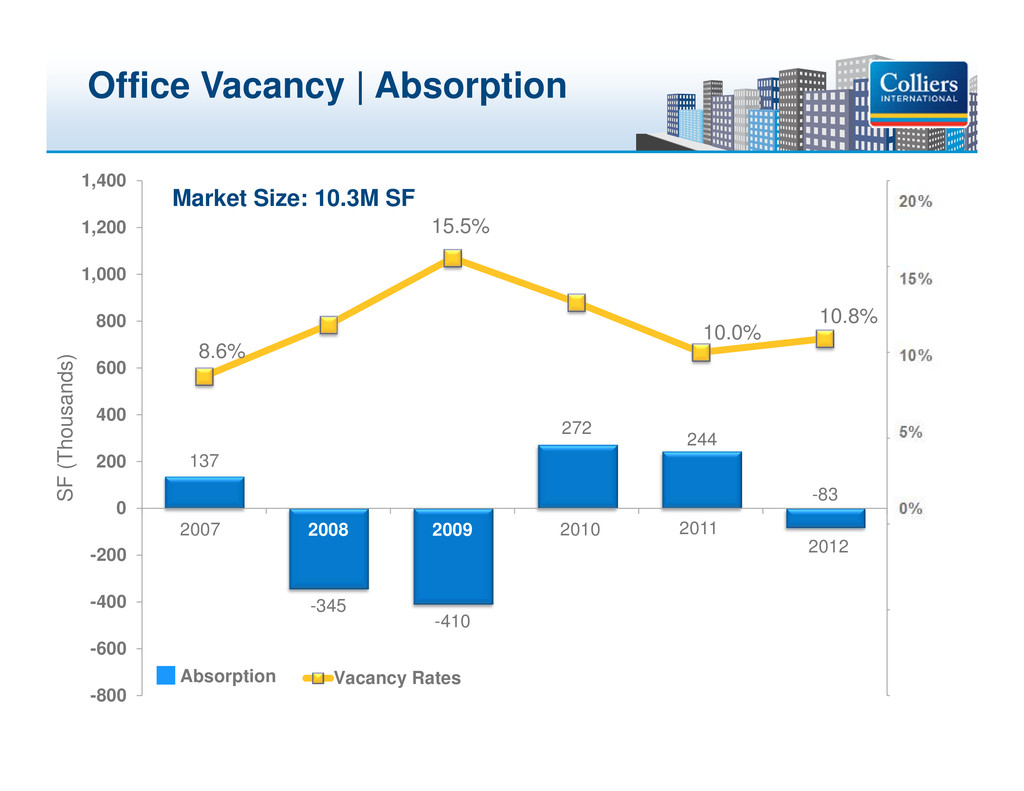 Office Vacancy | Absorption

Colliers INTERNATIONAL

Market Size: 10.3M SF

SF (Thousands)

1,400
1,200
1,000
800
600
400
200
0
-200
-400
-600
-800

20%
15%
10%
5%
0%

8.6%
15.5%
10.0%
10.8%

137
-345
-410
272
244
-83

2007
2008
2009
2010
2011
2012

Absorption
Vacancy Rates